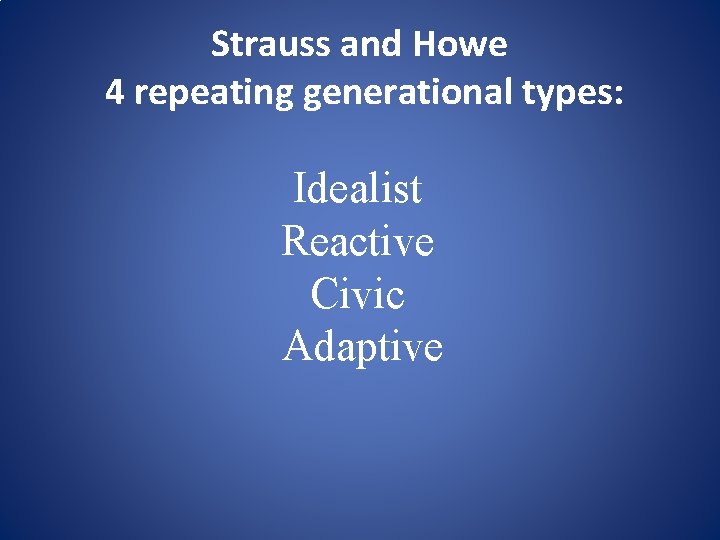 Strauss and Howe
4 repeating generational types:

Idealist
Reactive
Civic
Adaptive